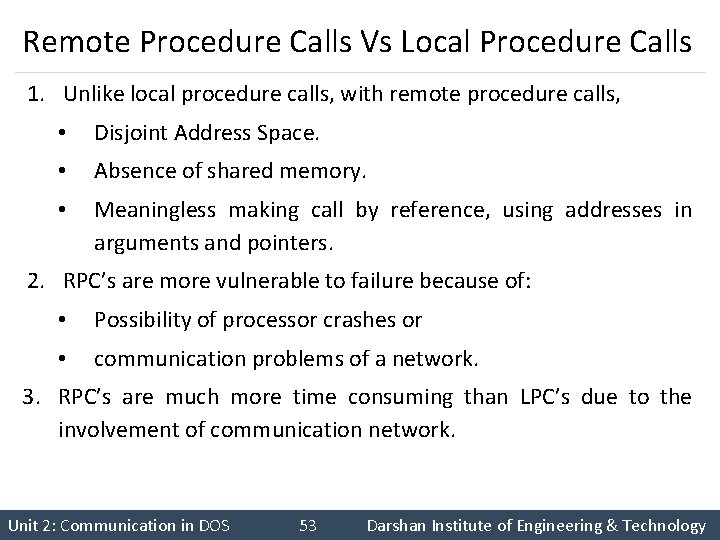 Remote Procedure Calls Vs Local Procedure Calls

1. Unlike local procedure calls, with remote procedure calls,
• Disjoint Address Space.
• Absence of shared memory.
• Meaningless making call by reference, using addresses in arguments and pointers.

2. RPC's are more vulnerable to failure because of:
• Possibility of processor crashes or
• communication problems of a network.

3. RPC's are much more time consuming than LPC's due to the involvement of communication network.

Unit 2: Communication in DOS 53 Darshan Institute of Engineering & Technology